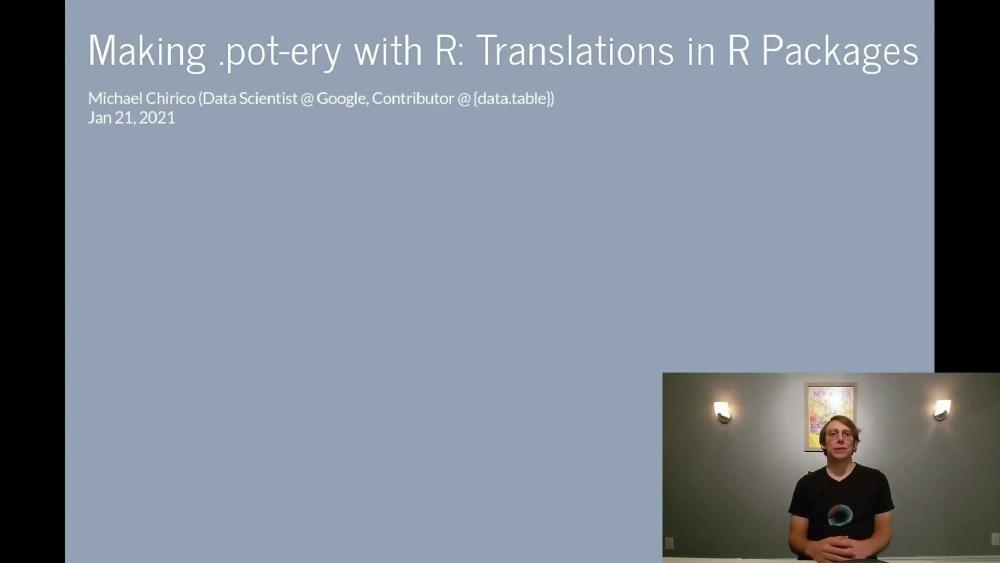 Making .pot-ery with R: Translations in R Packages

Michael Chirico (Data Scientist @ Google, Contributor @ {data.table})
Jan 21, 2021